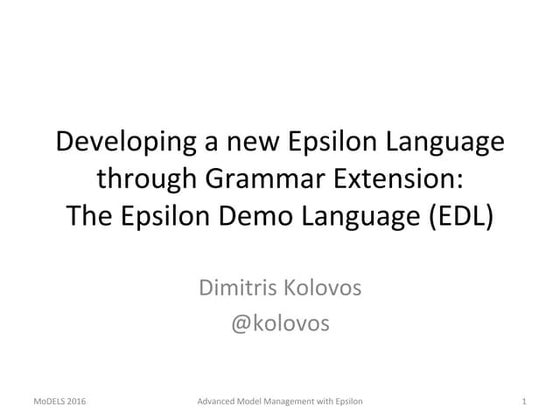 Developing a new Epsilon Language through Grammar Extension:
The Epsilon Demo Language (EDL)

Dimitris Kolovos
@kolovos

MoDELS 2016

Advanced Model Management with Epsilon

1